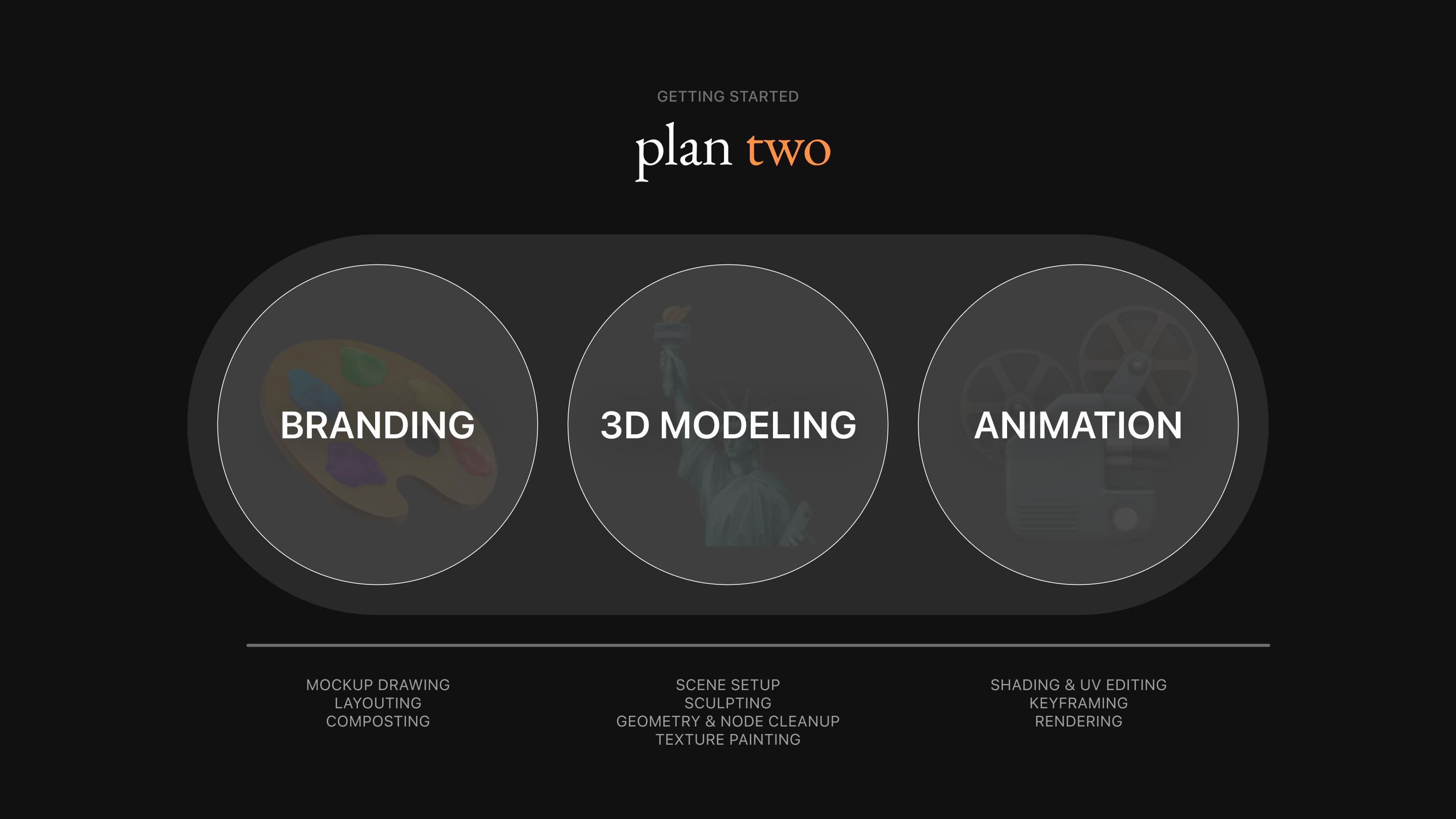 GETTING STARTED

plan two

BRANDING

3D MODELING

ANIMATION

MOCKUP DRAWING
LAYOUTING
COMPOSTING

SCENE SETUP
SCULPTING
GEOMETRY & NODE CLEANUP
TEXTURE PAINTING

SHADING & UV EDITING
KEYFRAMING
RENDERING